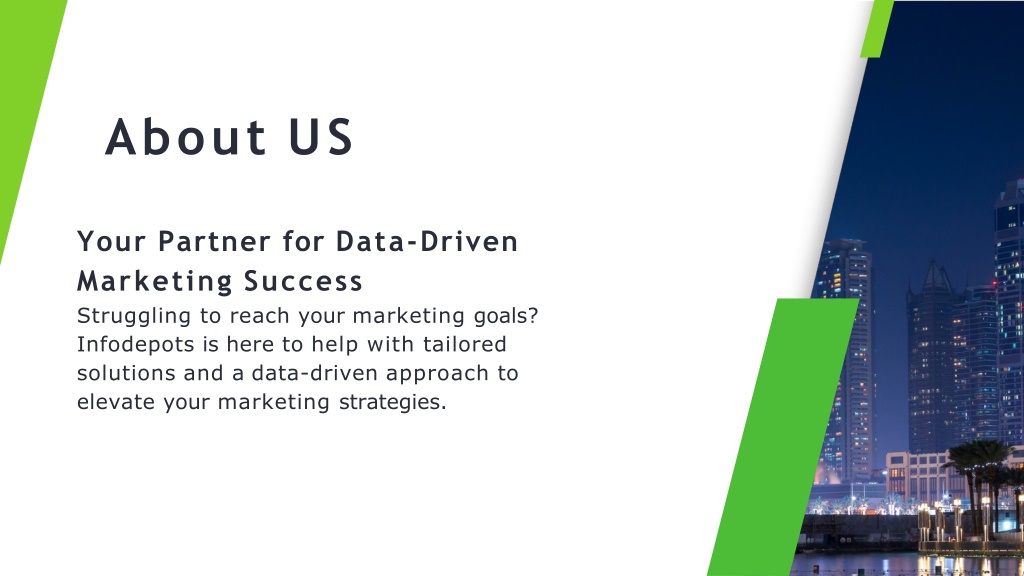 About US

Your Partner for Data-Driven Marketing Success

Struggling to reach your marketing goals? Infodepots is here to help with tailored solutions and a data-driven approach to elevate your marketing strategies.